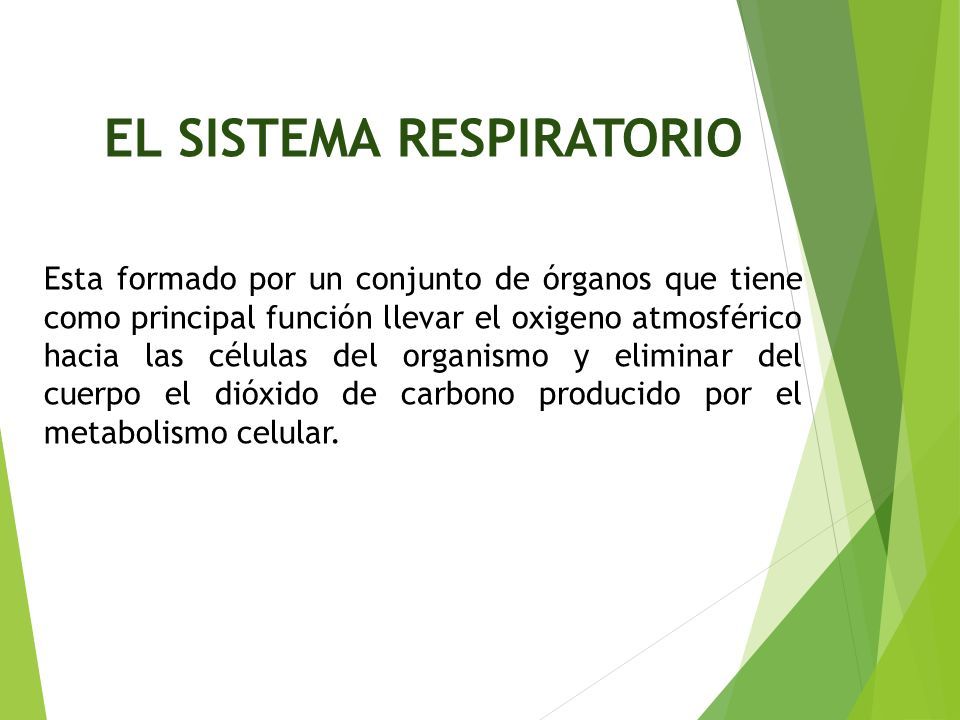 EL SISTEMA RESPIRATORIO

Esta formado por un conjunto de órganos que tiene como principal función llevar el oxigeno atmosférico hacia las células del organismo y eliminar del cuerpo el dióxido de carbono producido por el metabolismo celular.